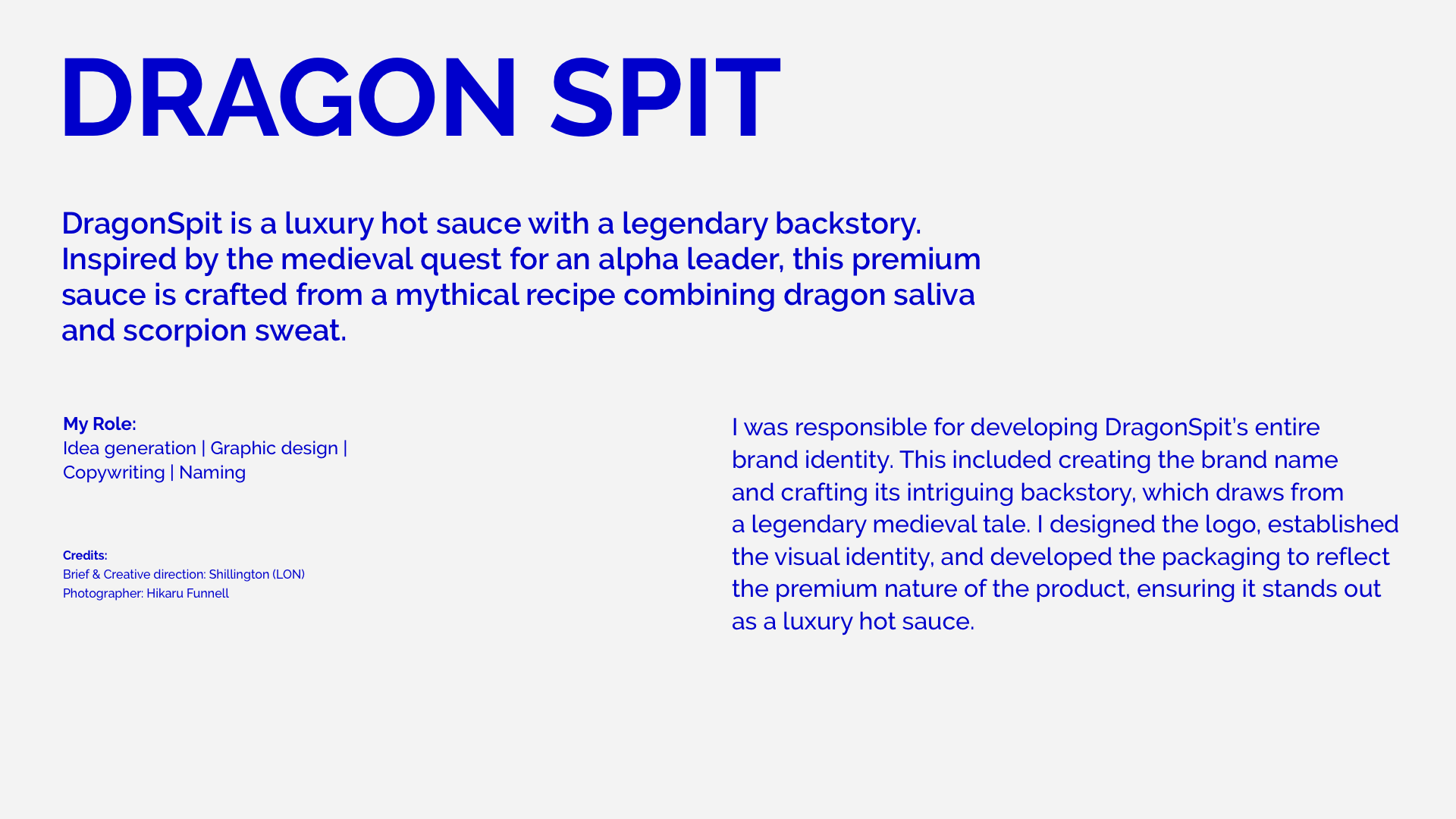 DRAGON SPIT

DragonSpit is a luxury hot sauce with a legendary backstory. Inspired by the medieval quest for an alpha leader, this premium sauce is crafted from a mythical recipe combining dragon saliva and scorpion sweat.

My Role:
Idea generation | Graphic design | Copywriting | Naming

Credits:
Brief & Creative direction: Shillington (LON)
Photographer: Hikaru Funnell

I was responsible for developing DragonSpit's entire brand identity. This included creating the brand name and crafting its intriguing backstory, which draws from a legendary medieval tale. I designed the logo, established the visual identity, and developed the packaging to reflect the premium nature of the product, ensuring it stands out as a luxury hot sauce.